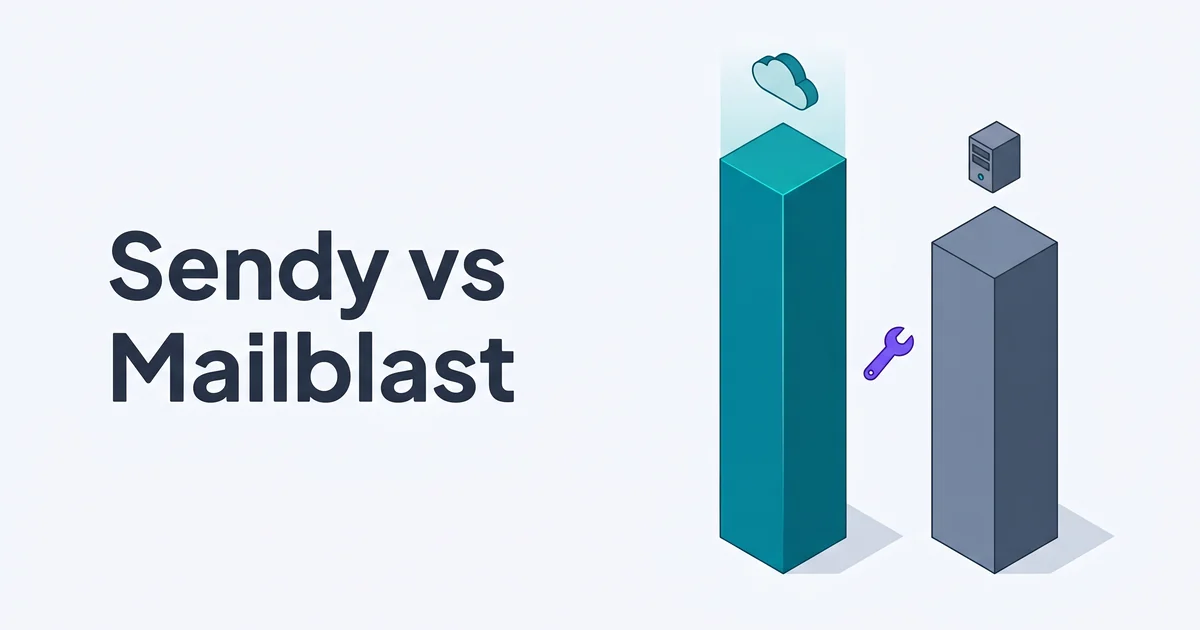 Sendy vs Mailblast